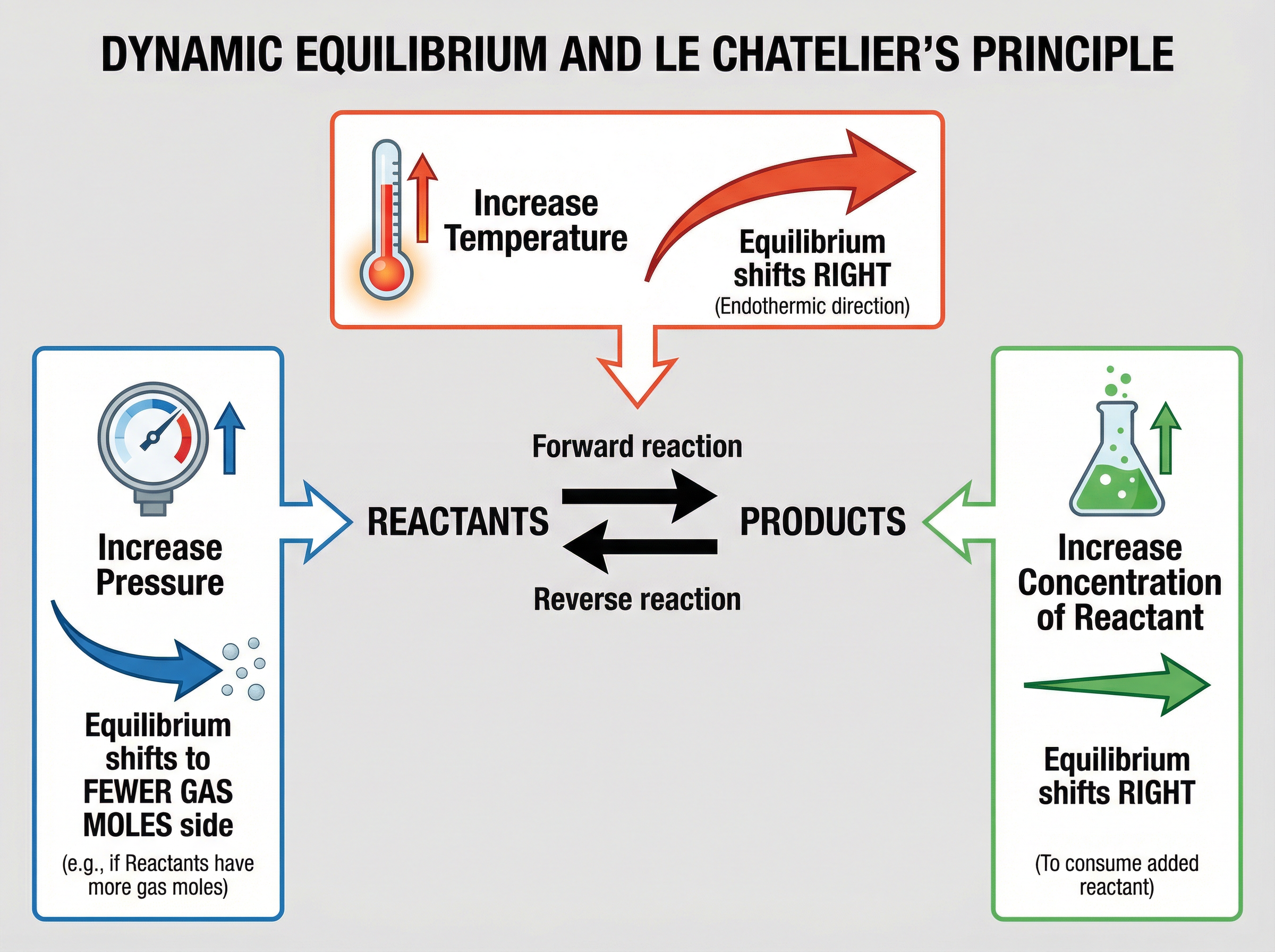 DYNAMIC EQUILIBRIUM AND LE CHATELIER'S PRINCIPLE

Increase Temperature

Equilibrium shifts RIGHT
(Endothermic direction)

Increase Pressure

Equilibrium shifts to FEWER GAS MOLES side
(e.g., if Reactants have more gas moles)

Forward reaction

REACTANTS

PRODUCTS

Reverse reaction

Increase Concentration of Reactant

Equilibrium shifts RIGHT

(To consume added reactant)